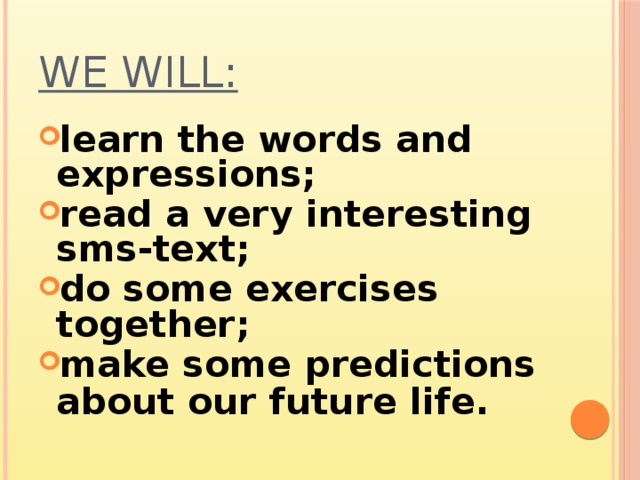 WE WILL:

learn the words and expressions;
read a very interesting sms-text;
do some exercises together;
make some predictions about our future life.